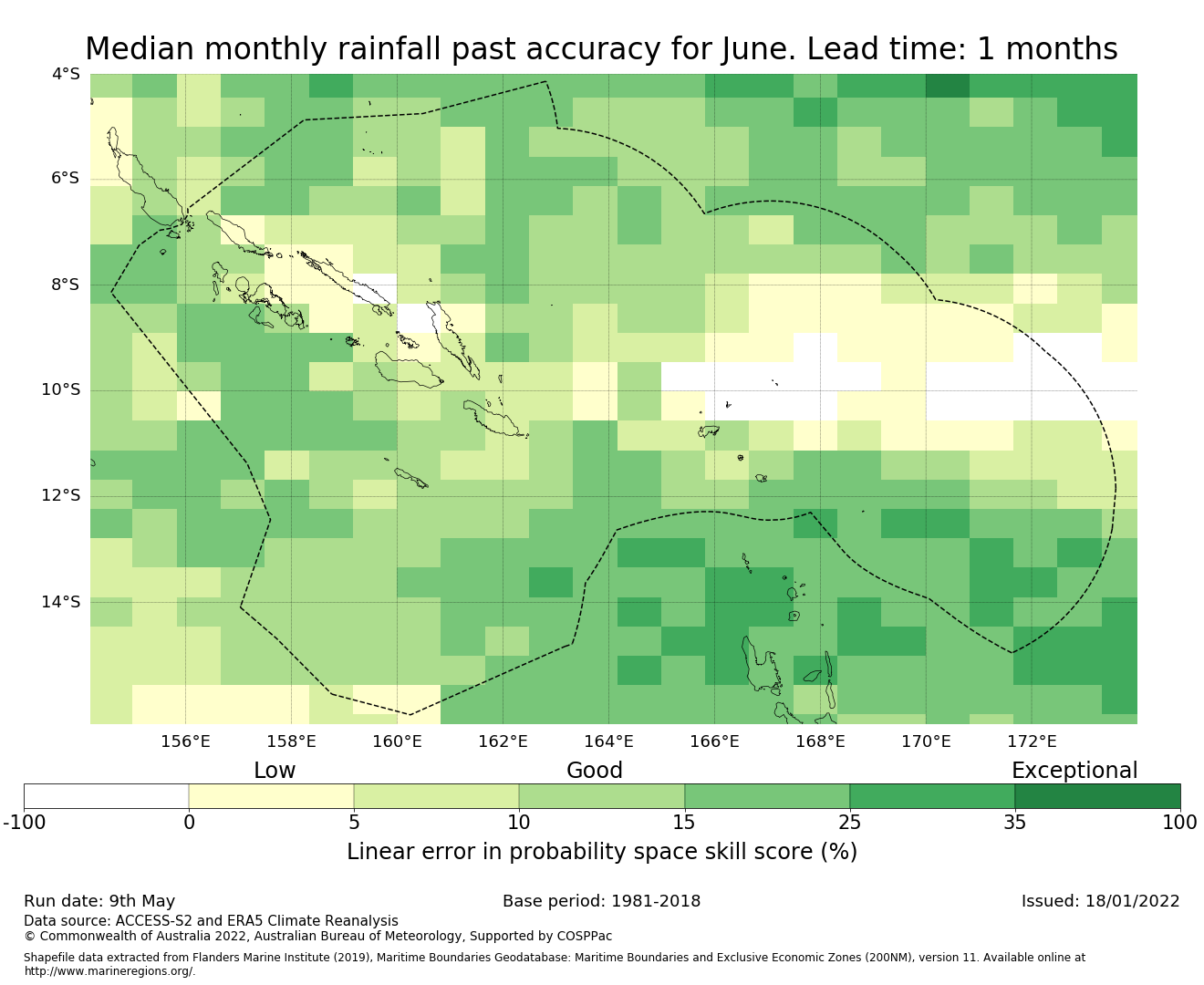 Median monthly rainfall past accuracy for June. Lead time: 1 months

4°S
6°S
8°S
10°S
12°S
14°S

156°E 158°E 160°E 162°E 164°E 166°E 168°E 170°E 172°E

Low Good Exceptional

-100 0 5 10 15 25 35 100

Linear error in probability space skill score (%)

Run date: 9th May
Base period: 1981-2018
Issued: 18/01/2022

Data source: ACCESS-S2 and ERA5 Climate Reanalysis
© Commonwealth of Australia 2022, Australian Bureau of Meteorology, Supported by COSPPac

Shapefile data extracted from Flanders Marine Institute (2019), Maritime Boundaries Geodatabase: Maritime Boundaries and Exclusive Economic Zones (200NM), version 11. Available online at http://www.marineregions.org/.